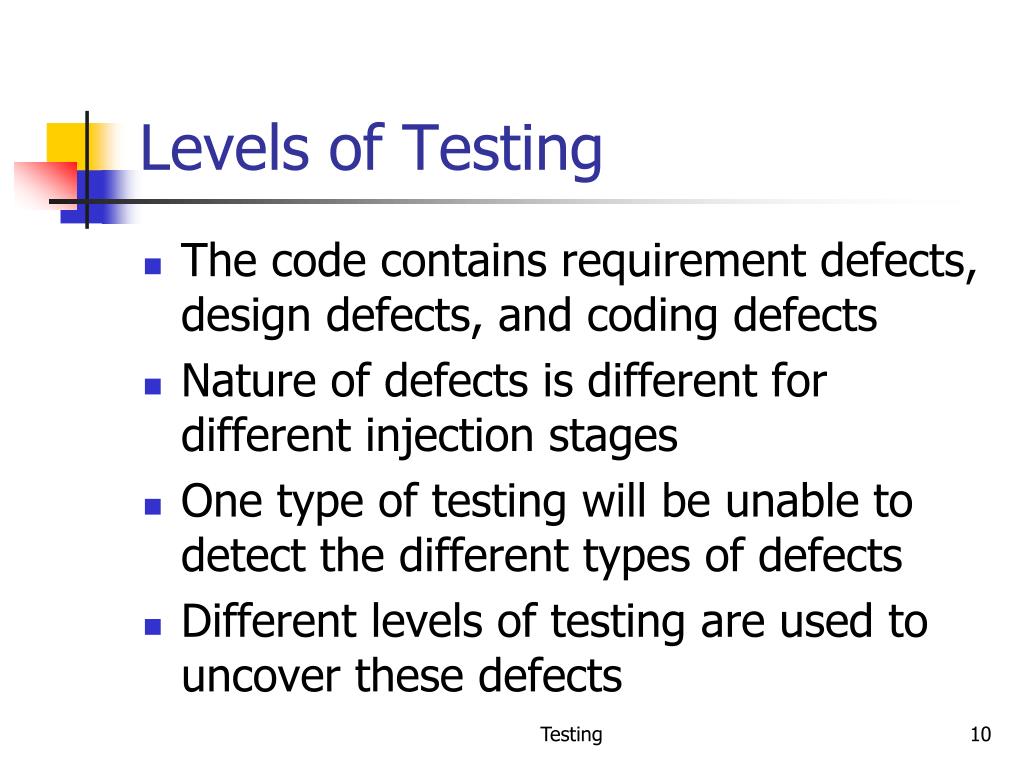 Levels of Testing

- The code contains requirement defects, design defects, and coding defects
- Nature of defects is different for different injection stages
- One type of testing will be unable to detect the different types of defects
- Different levels of testing are used to uncover these defects

Testing

10